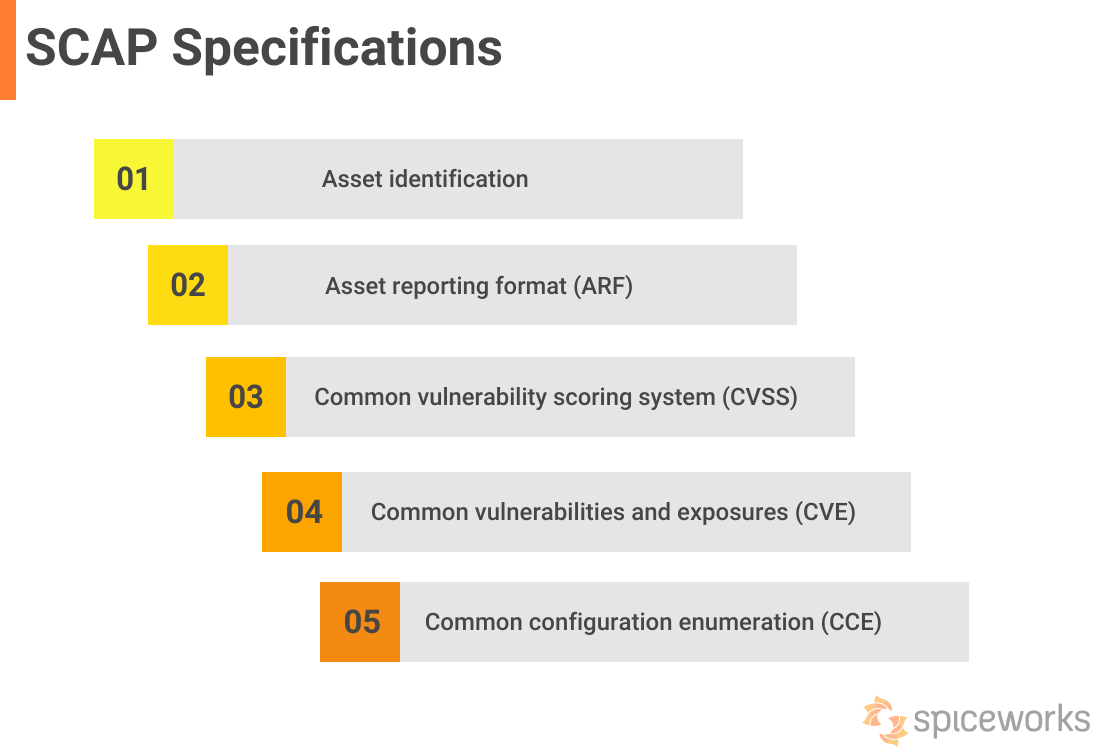 SCAP Specifications

01 Asset identification

02 Asset reporting format (ARF)

03 Common vulnerability scoring system (CVSS)

04 Common vulnerabilities and exposures (CVE)

05 Common configuration enumeration (CCE)

spiceworks